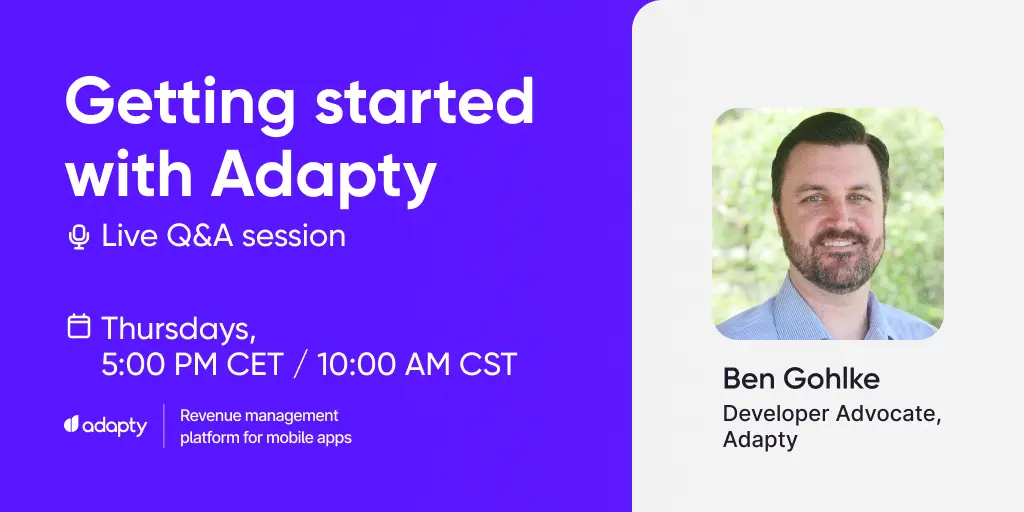 Getting started with Adapty

Live Q&A session

Thursdays, 5:00 PM CET / 10:00 AM CST

adapty

Revenue management platform for mobile apps

Ben Gohlke

Developer Advocate, Adapty